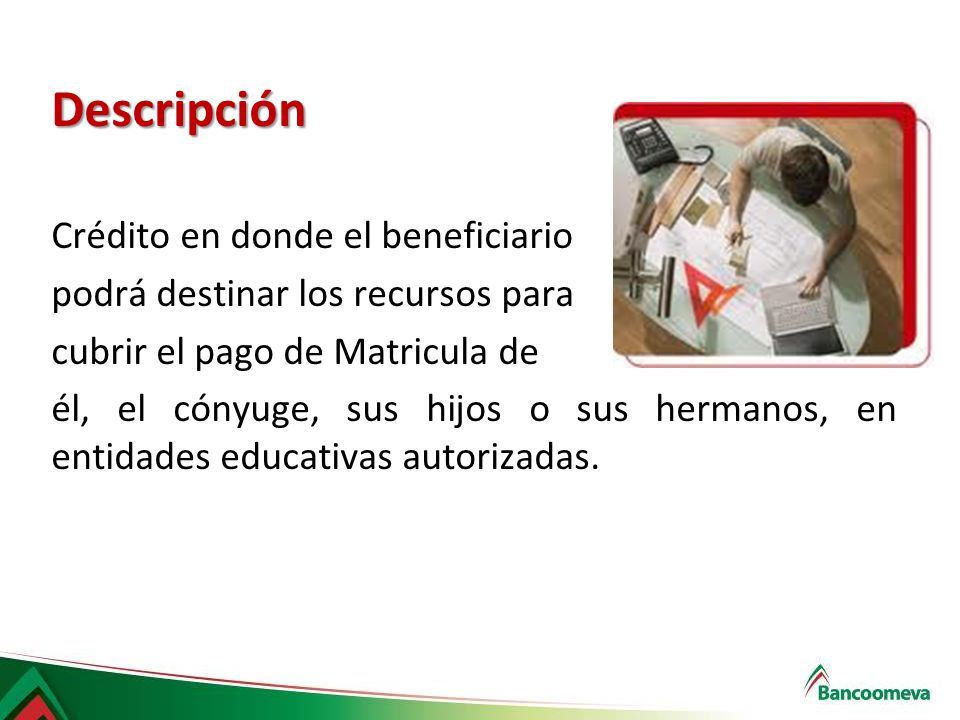 Descripción

Crédito en donde el beneficiario podrá destinar los recursos para cubrir el pago de Matricula de él, el cónyuge, sus hijos o sus hermanos, en entidades educativas autorizadas.

Bancoomeva